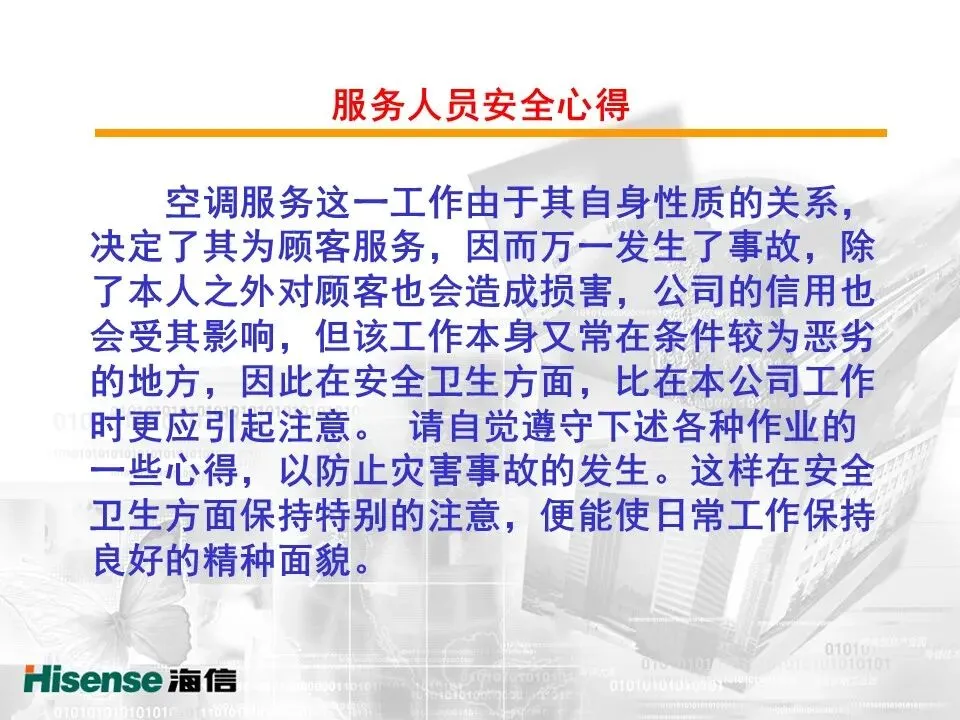 服务人员安全心得

空调服务这一工作由于其自身性质的关系，决定了其为顾客服务，因而万一发生了事故，除了本人之外对顾客也会造成损害，公司的信用也会受其影响，但该工作本身又常在条件较为恶劣的地方，因此在安全卫生方面，比在本公司工作时更应引起注意。 请自觉遵守下述各种作业的一些心得，以防止灾害事故的发生。这样在安全卫生方面保持特别的注意，便能使日常工作保持良好的精种面貌。

Hisense 海信